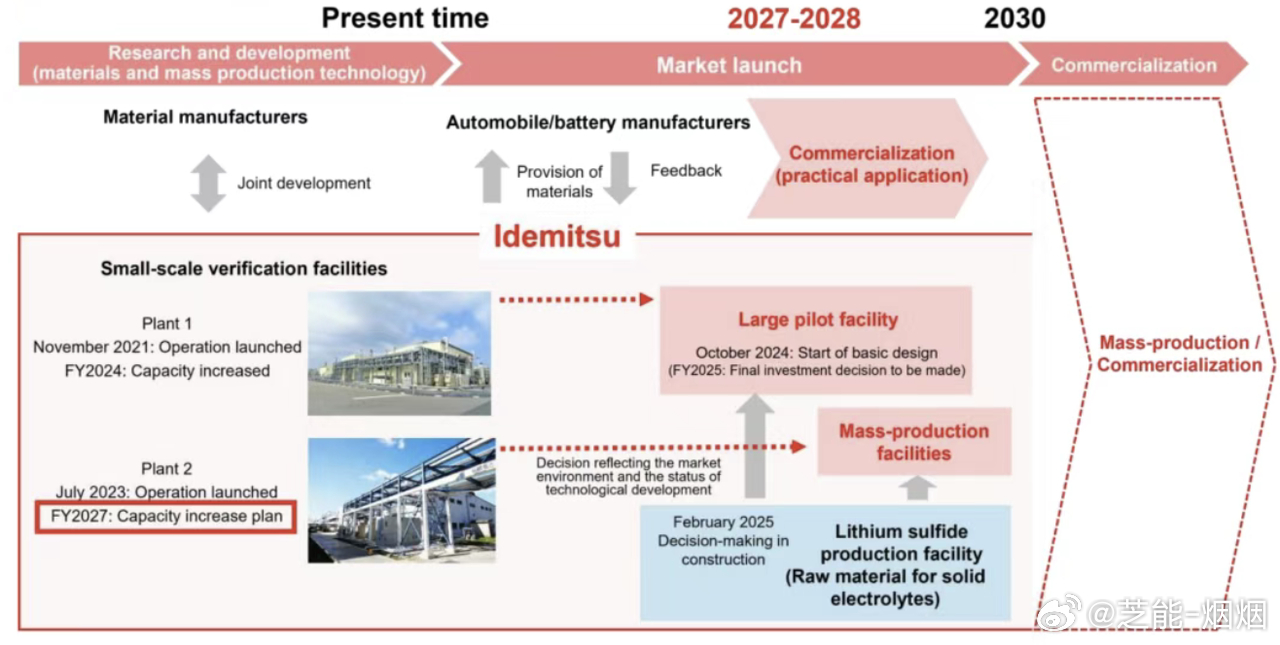 Present time
2027-2028
2030

Research and development (materials and mass production technology)
Market launch
Commercialization

Material manufacturers
Joint development

Automobile/battery manufacturers
Provision of materials
Feedback

Commercialization (practical application)

Idemitsu

Small-scale verification facilities

Plant 1
November 2021: Operation launched
FY2024: Capacity increased

Plant 2
July 2023: Operation launched
FY2027: Capacity increase plan

Large pilot facility
October 2024: Start of basic design
(FY2025: Final investment decision to be made)

Decision reflecting the market environment and the status of technological development

Mass-production facilities

February 2025
Decision-making in construction

Lithium sulfide production facility
(Raw material for solid electrolytes)

Mass-production / Commercialization

@芝能-烟烟